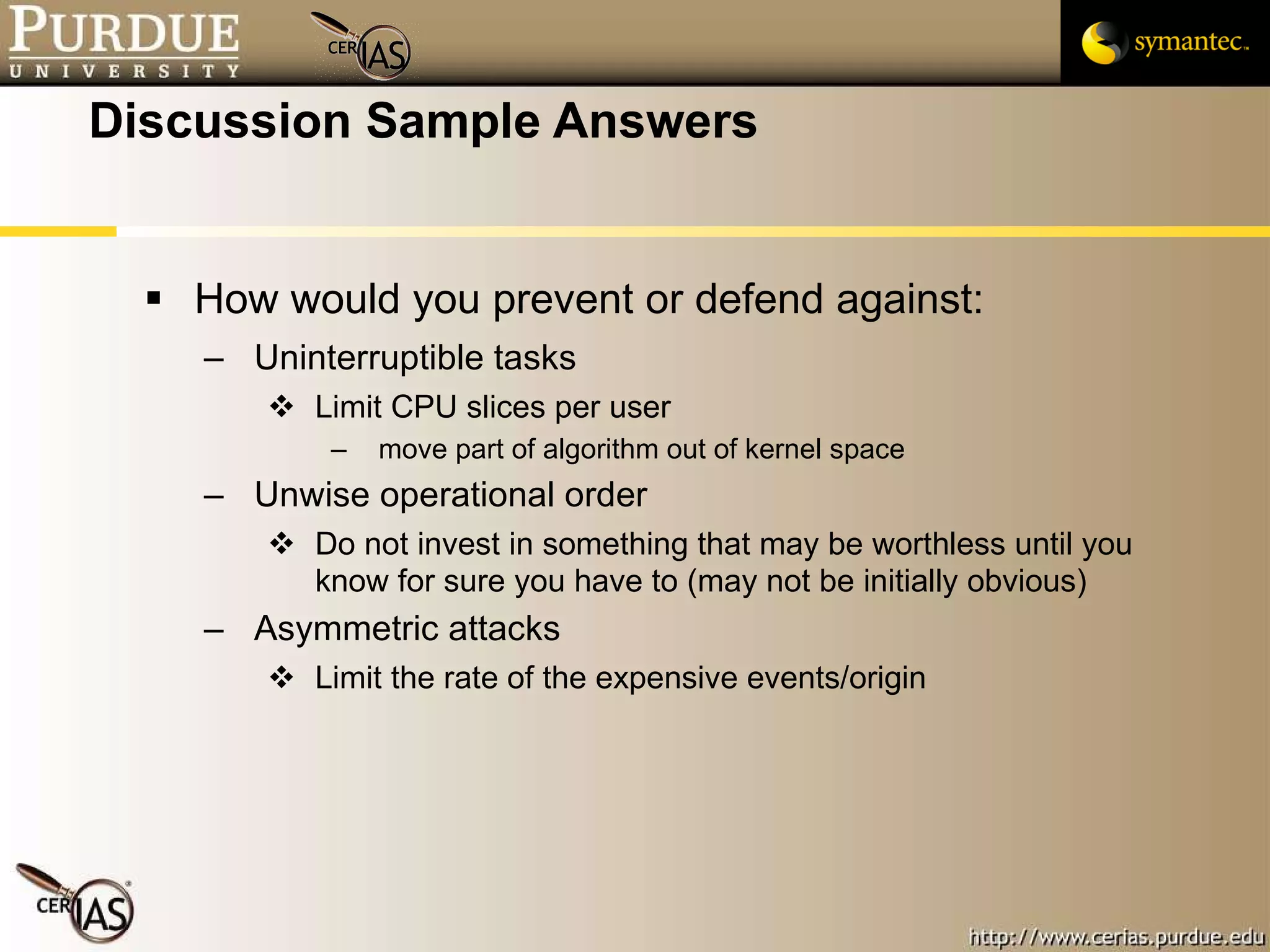 PURDUE
UNIVERSITY

CERIAS

symantec.

Discussion Sample Answers

▪ How would you prevent or defend against:
– Uninterruptible tasks
❖ Limit CPU slices per user
– move part of algorithm out of kernel space
– Unwise operational order
❖ Do not invest in something that may be worthless until you know for sure you have to (may not be initially obvious)
– Asymmetric attacks
❖ Limit the rate of the expensive events/origin

CERIAS

http://www.cerias.purdue.edu